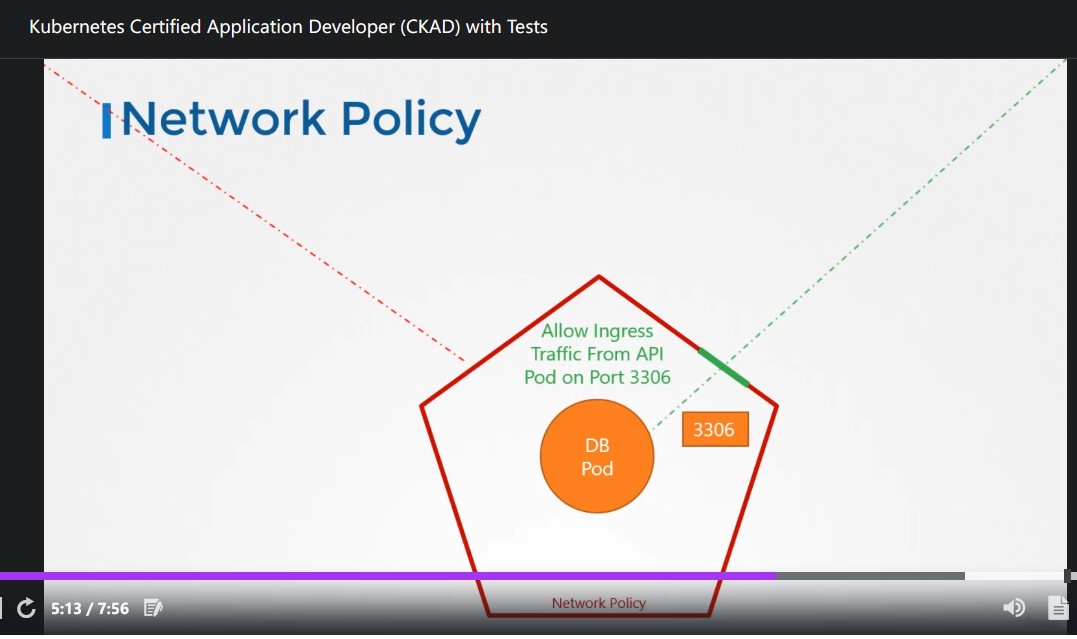 Kubernetes Certified Application Developer (CKAD) with Tests

Network Policy

Allow Ingress Traffic From API Pod on Port 3306

DB Pod

3306

Network Policy

5:13 / 7:56